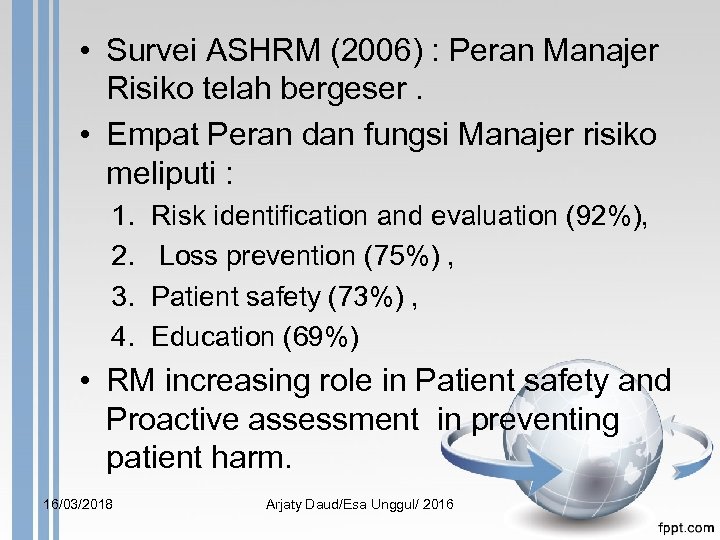 • Survei ASHRM (2006) : Peran Manajer Risiko telah bergeser .

• Empat Peran dan fungsi Manajer risiko meliputi :

1. Risk identification and evaluation (92%),
2. Loss prevention (75%) ,
3. Patient safety (73%) ,
4. Education (69%)

• RM increasing role in Patient safety and Proactive assessment in preventing patient harm.

16/03/2018

Arjaty Daud/Esa Unggul/ 2016

fppt.com